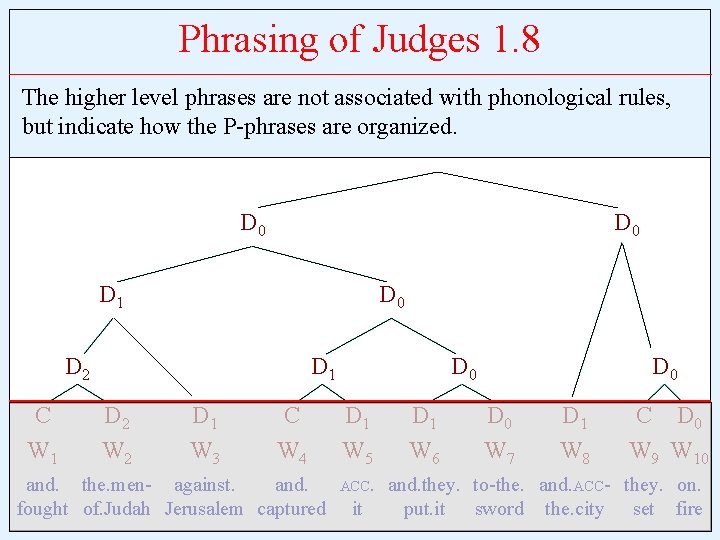 Phrasing of Judges 1.8

The higher level phrases are not associated with phonological rules, but indicate how the P-phrases are organized.

$D_0$

$D_0$

$D_1$

$D_0$

$D_2$

$D_1$

$D_0$

$D_0$

| C | $D_2$ | $D_1$ | C | $D_1$ | $D_1$ | $D_0$ | $D_1$ | C | $D_0$ |
|---|---|---|---|---|---|---|---|---|---|
| $W_1$ | $W_2$ | $W_3$ | $W_4$ | $W_5$ | $W_6$ | $W_7$ | $W_8$ | $W_9$ | $W_{10}$ |
| and. fought | the.men-of.Judah | against. Jerusalem | and. captured | ACC. it | and.they. put.it | to-the. sword | and.ACC-the.city | they. set | on. fire |